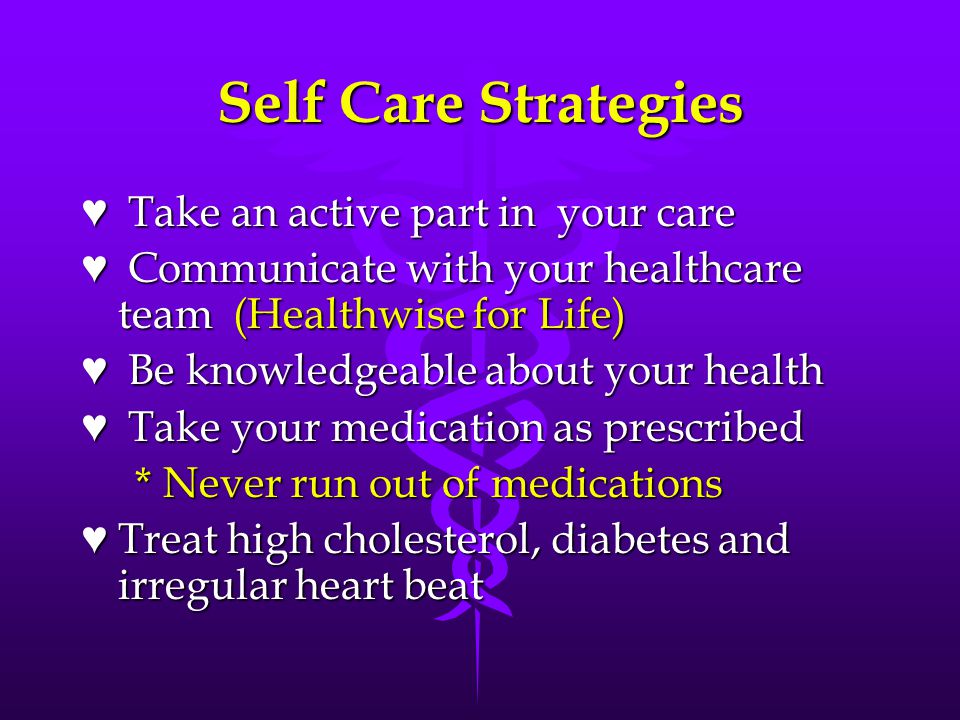 Self Care Strategies

♥ Take an active part in your care

♥ Communicate with your healthcare team (Healthwise for Life)

♥ Be knowledgeable about your health

♥ Take your medication as prescribed

* Never run out of medications

♥ Treat high cholesterol, diabetes and irregular heart beat